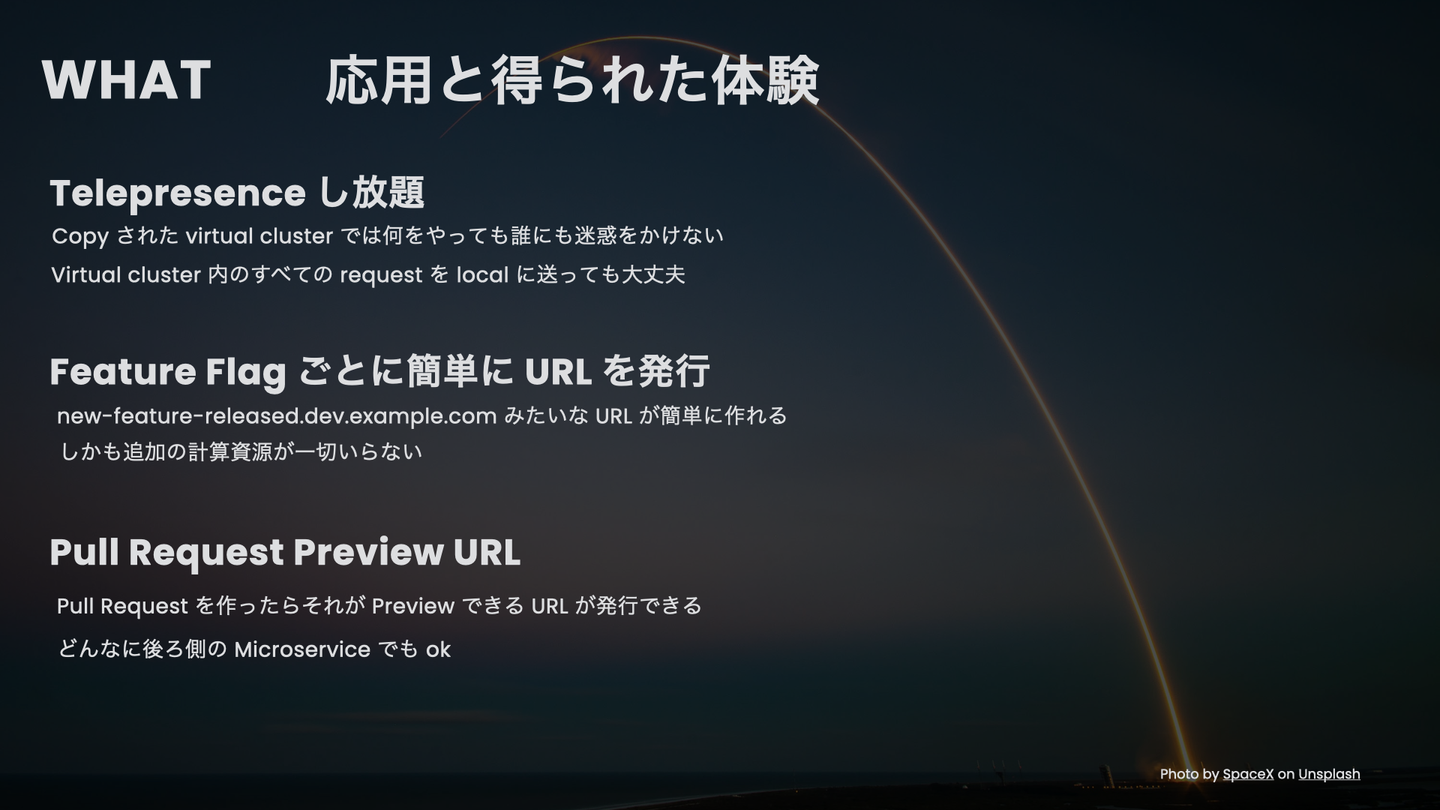 WHAT 応用と得られた体験

Telepresence し放題

Copy された virtual cluster では何をやっても誰にも迷惑をかけない

Virtual cluster 内のすべての request を local に送っても大丈夫

Feature Flag ごとに簡単に URL を発行

new-feature-released.dev.example.com みたいな URL が簡単に作れる

しかも追加の計算資源が一切いらない

Pull Request Preview URL

Pull Request を作ったらそれが Preview できる URL が発行できる

どんなに後ろ側の Microservice でも ok

Photo by SpaceX on Unsplash